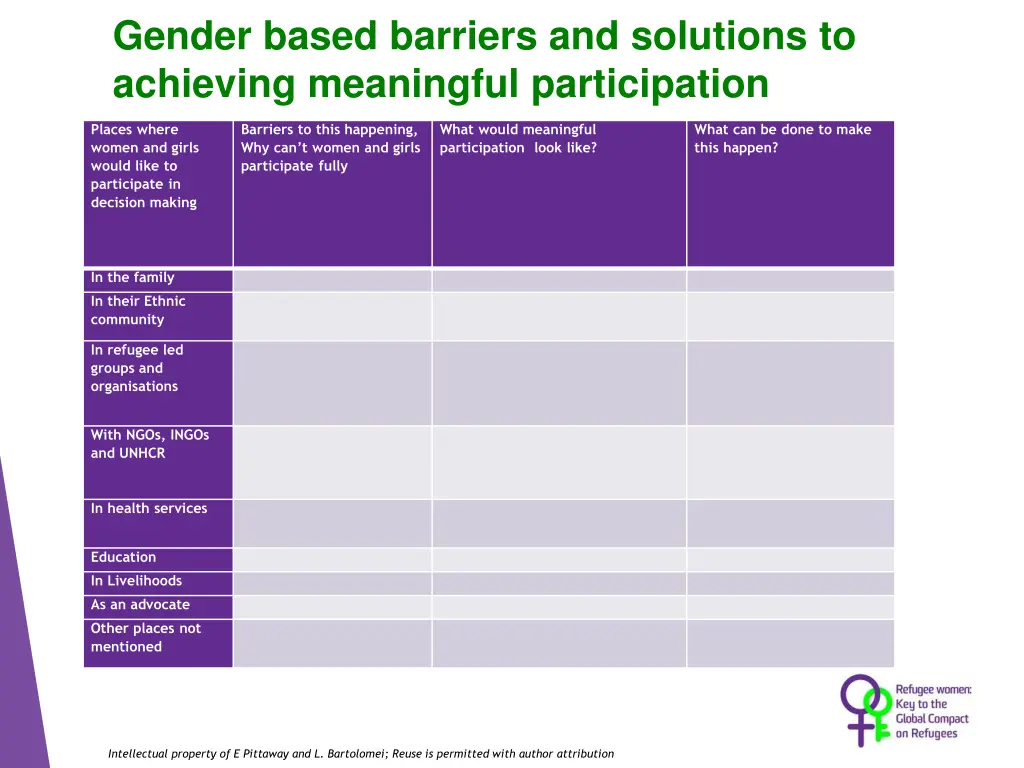 Gender based barriers and solutions to achieving meaningful participation

| Places where women and girls would like to participate in decision making | Barriers to this happening, Why can't women and girls participate fully | What would meaningful participation look like? | What can be done to make this happen? |
|---|---|---|---|
| In the family | | | |
| In their Ethnic community | | | |
| In refugee led groups and organisations | | | |
| With NGOs, INGOs and UNHCR | | | |
| In health services | | | |
| Education | | | |
| In Livelihoods | | | |
| As an advocate | | | |
| Other places not mentioned | | | |

Refugee women: Key to the Global Compact on Refugees

Intellectual property of E Pittaway and L. Bartolomei; Reuse is permitted with author attribution